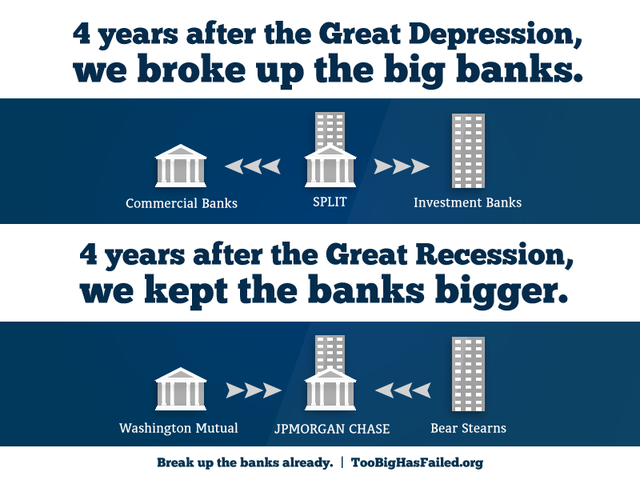 4 years after the Great Depression, we broke up the big banks.

Commercial Banks

SPLIT

Investment Banks

4 years after the Great Recession, we kept the banks bigger.

Washington Mutual

JPMORGAN CHASE

Bear Stearns

Break up the banks already. | TooBigHasFailed.org